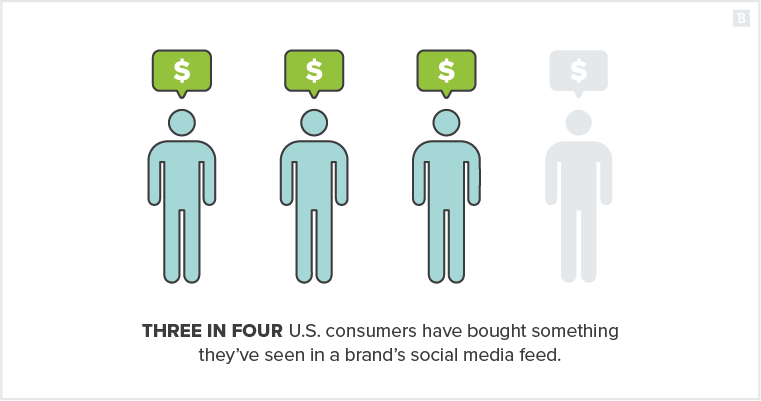 B

$ $ $ $

THREE IN FOUR U.S. consumers have bought something they've seen in a brand's social media feed.